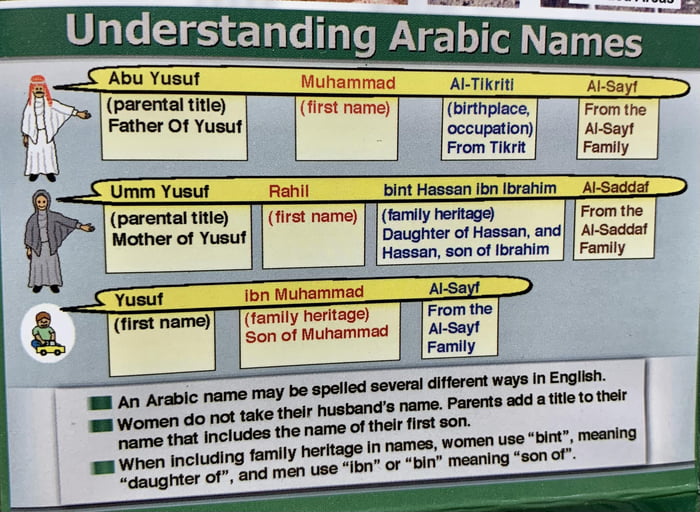 Understanding Arabic Names

Abu Yusuf
(parental title)
Father Of Yusuf

Muhammad
(first name)

Al-Tikriti
(birthplace, occupation)
From Tikrit

Al-Sayf
From the Al-Sayf Family

Umm Yusuf
(parental title)
Mother of Yusuf

Rahil
(first name)

bint Hassan ibn Ibrahim
(family heritage)
Daughter of Hassan, and Hassan, son of Ibrahim

Al-Saddaf
From the Al-Saddaf Family

Yusuf
(first name)

ibn Muhammad
(family heritage)
Son of Muhammad

Al-Sayf
From the Al-Sayf Family

An Arabic name may be spelled several different ways in English.

Women do not take their husband's name. Parents add a title to their name that includes the name of their first son.

When including family heritage in names, women use "bint", meaning "daughter of", and men use "ibn" or "bin" meaning "son of".